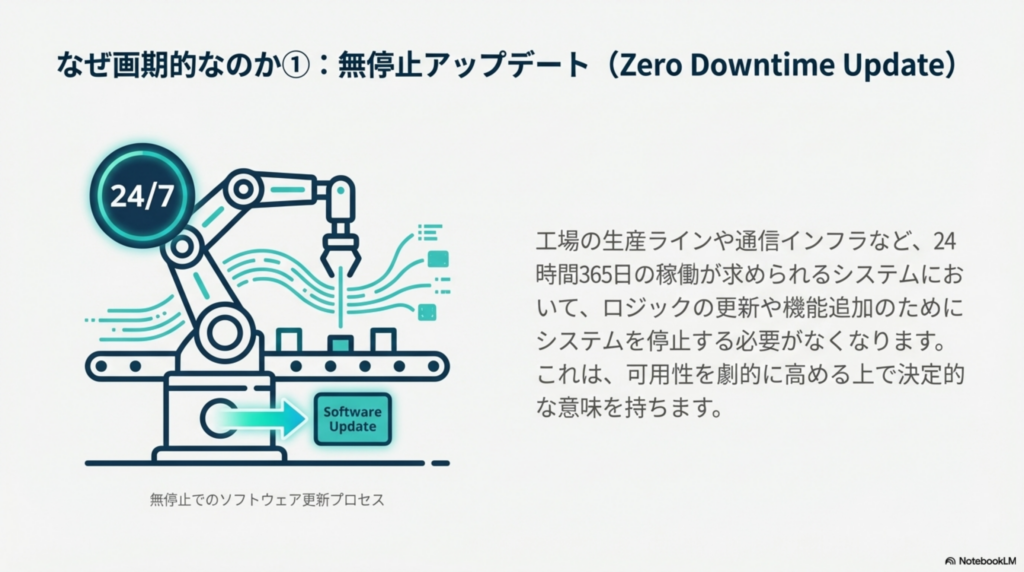 なぜ画期的なのか①：無停止アップデート（Zero Downtime Update）

24/7

Software Update

無停止でのソフトウェア更新プロセス

工場の生産ラインや通信インフラなど、24時間365日の稼働が求められるシステムにおいて、ロジックの更新や機能追加のためにシステムを停止する必要がなくなります。これは、可用性を劇的に高める上で決定的な意味を持ちます。

NotebookLM